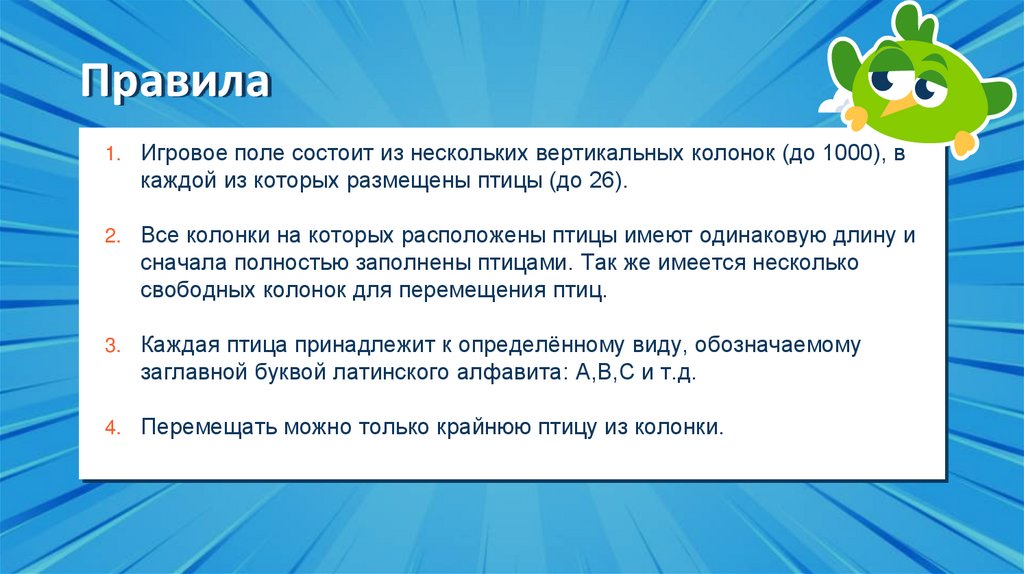 Правила

1. Игровое поле состоит из нескольких вертикальных колонок (до 1000), в каждой из которых размещены птицы (до 26).

2. Все колонки на которых расположены птицы имеют одинаковую длину и сначала полностью заполнены птицами. Так же имеется несколько свободных колонок для перемещения птиц.

3. Каждая птица принадлежит к определённому виду, обозначаемому заглавной буквой латинского алфавита: A,B,C и т.д.

4. Перемещать можно только крайнюю птицу из колонки.